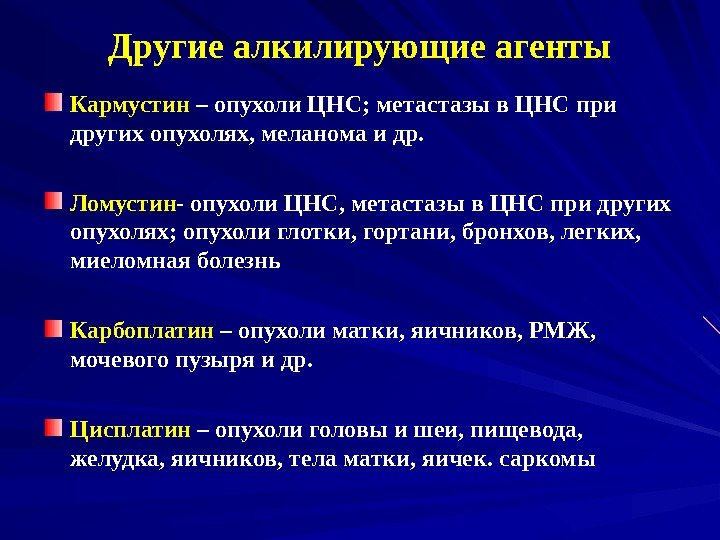 Другие алкилирующие агенты

Кармустин – опухоли ЦНС; метастазы в ЦНС при других опухолях, меланома и др.

Ломустин- опухоли ЦНС, метастазы в ЦНС при других опухолях; опухоли глотки, гортани, бронхов, легких, миеломная болезнь

Карбоплатин – опухоли матки, яичников, РМЖ, мочевого пузыря и др.

Цисплатин – опухоли головы и шеи, пищевода, желудка, яичников, тела матки, яичек. саркомы